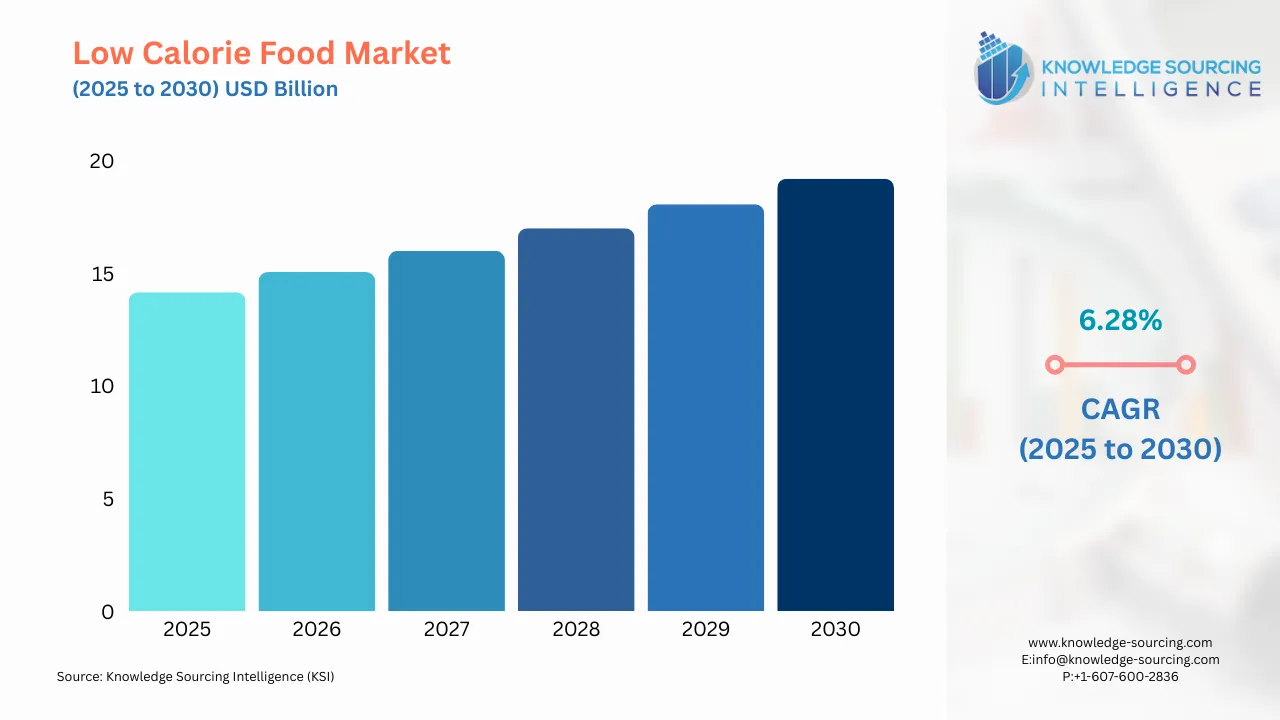 Low Calorie Food Market
(2025 to 2030) USD Billion

20
15
10
5
0

2025
2026
2027
2028
2029
2030

Source: Knowledge Sourcing Intelligence (KSI)

KNOWLEDGE SOURCING
INTELLIGENCE

6.28%

CAGR
(2025 to 2030)

www.knowledge-sourcing.com
E:info@knowledge-sourcing.com
P:+1-607-600-2836